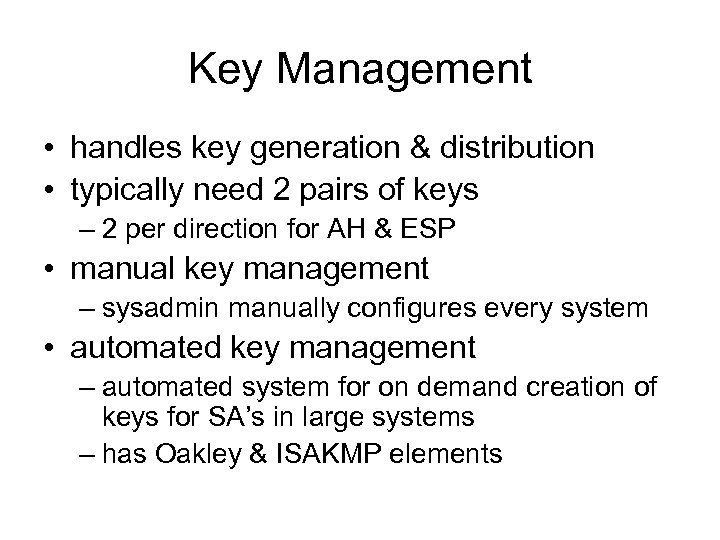 Key Management

• handles key generation & distribution
• typically need 2 pairs of keys
  – 2 per direction for AH & ESP
• manual key management
  – sysadmin manually configures every system
• automated key management
  – automated system for on demand creation of keys for SA's in large systems
  – has Oakley & ISAKMP elements